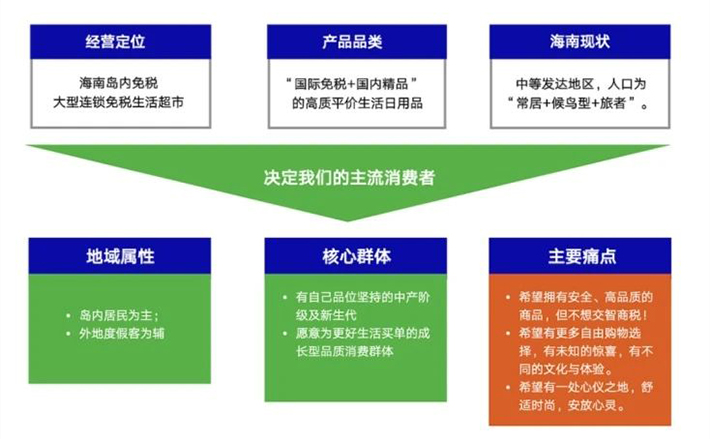 经营定位

海南岛内免税
大型连锁免税生活超市

产品品类

“国际免税+国内精品”
的高质平价生活日用品

海南现状

中等发达地区，人口为
“常居+候鸟型+旅者”。

决定我们的主流消费者

地域属性

• 岛内居民为主；
• 外地度假客为辅

核心群体

• 有自己品位坚持的中产阶级及新生代
• 愿意为更好生活买单的成长型品质消费群体

主要痛点

• 希望拥有安全、高品质的商品，但不想交智商税！
• 希望有更多自由购物选择，有未知的惊喜，有不同的文化与体验。
• 希望有一处心仪之地，舒适时尚，安放心灵。